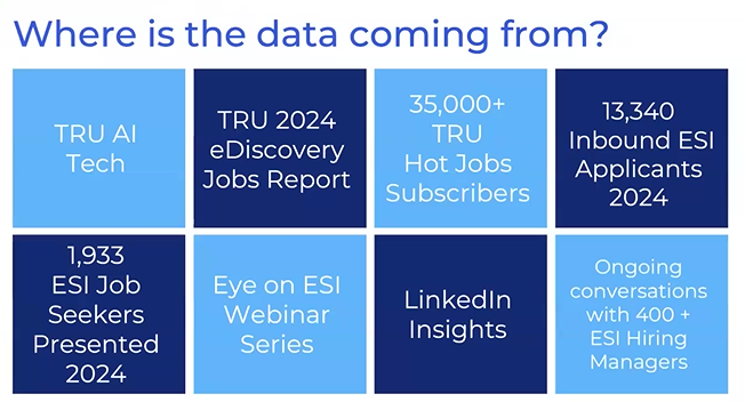 Where is the data coming from?

TRU AI Tech

TRU 2024 eDiscovery Jobs Report

35,000+ TRU Hot Jobs Subscribers

13,340 Inbound ESI Applicants 2024

1,933 ESI Job Seekers Presented 2024

Eye on ESI Webinar Series

LinkedIn Insights

Ongoing conversations with 400 + ESI Hiring Managers